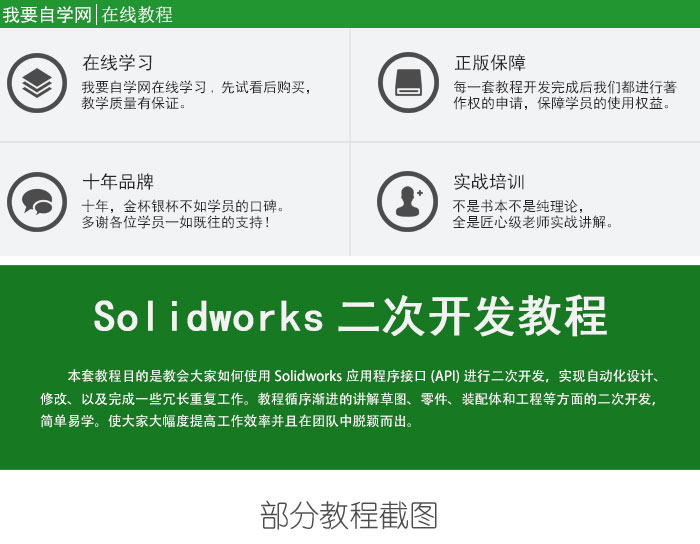 我要自学网 | 在线教程

在线学习
我要自学网在线学习，先试看后购买，教学质量有保证。

正版保障
每一套教程开发完成后我们都进行著作权的申请，保障学员的使用权益。

十年品牌
十年，金杯银杯不如学员的口碑。多谢各位学员一如既往的支持！

实战培训
不是书本不是纯理论，全是匠心级老师实战讲解。

Solidworks 二次开发教程

本套教程目的是教会大家如何使用 Solidworks 应用程序接口 (API) 进行二次开发，实现自动化设计、修改、以及完成一些冗长重复工作。教程循序渐进的讲解草图、零件、装配体和工程等方面的二次开发，简单易学。使大家大幅度提高工作效率并且在团队中脱颖而出。

部分教程截图